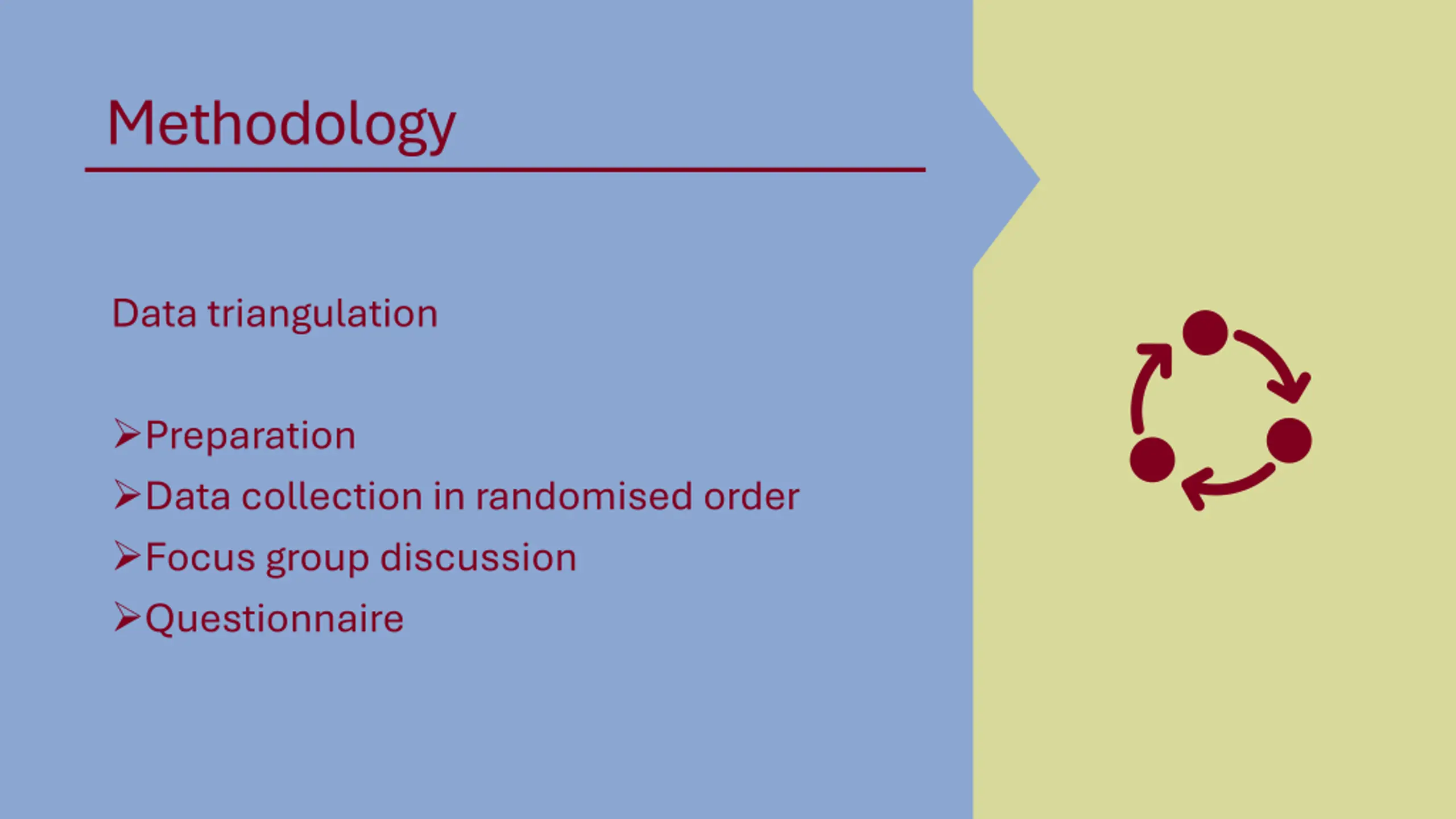 Methodology

Data triangulation

➢Preparation
➢Data collection in randomised order
➢Focus group discussion
➢Questionnaire